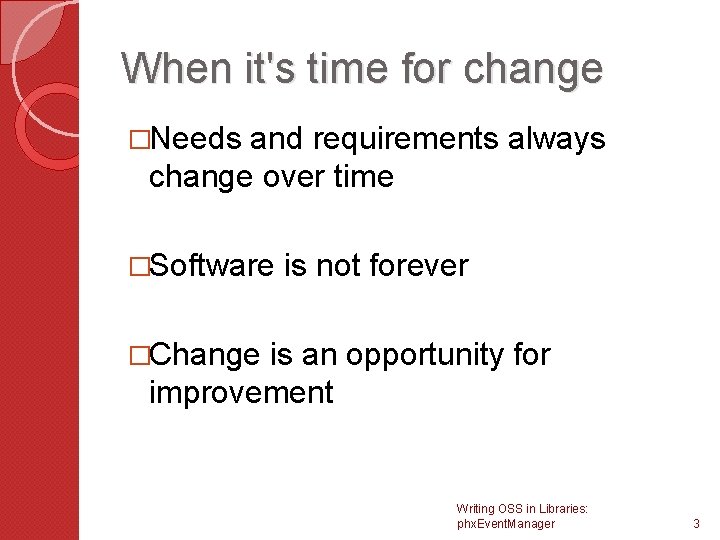 When it's time for change

□Needs and requirements always change over time

□Software is not forever

□Change is an opportunity for improvement

Writing OSS in Libraries: phxEventManager

3